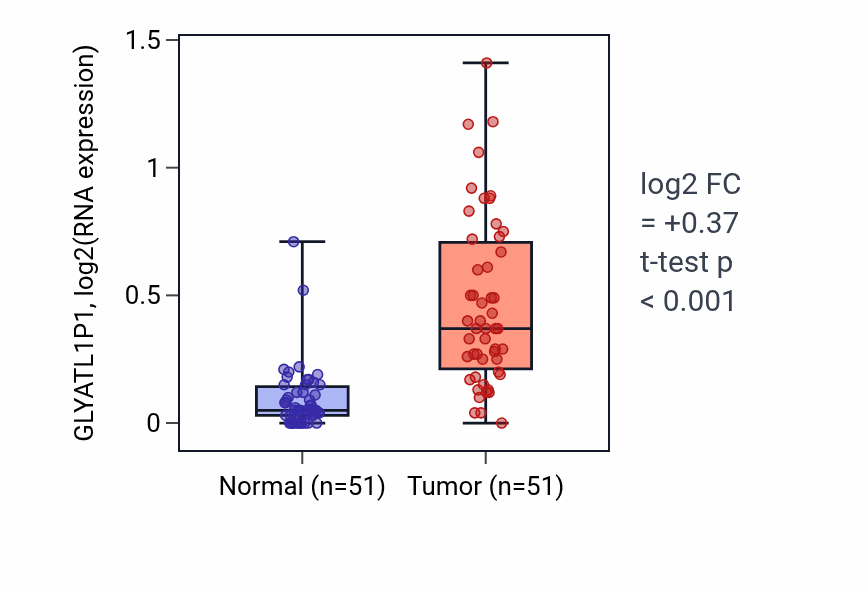 GLYATL1P1, log2(RNA expression)

1.5
1
0.5
0

Normal (n=51)
Tumor (n=51)

log2 FC
= +0.37
t-test p
< 0.001